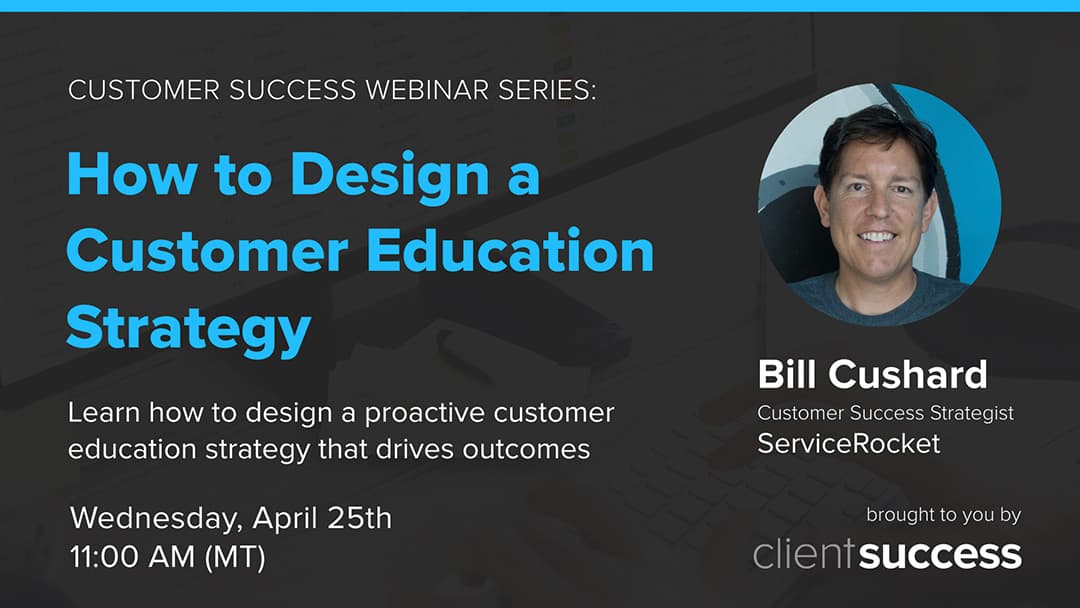 CUSTOMER SUCCESS WEBINAR SERIES:

How to Design a Customer Education Strategy

Learn how to design a proactive customer education strategy that drives outcomes

Wednesday, April 25th
11:00 AM (MT)

Bill Cushard
Customer Success Strategist
ServiceRocket

brought to you by
clientsuccess